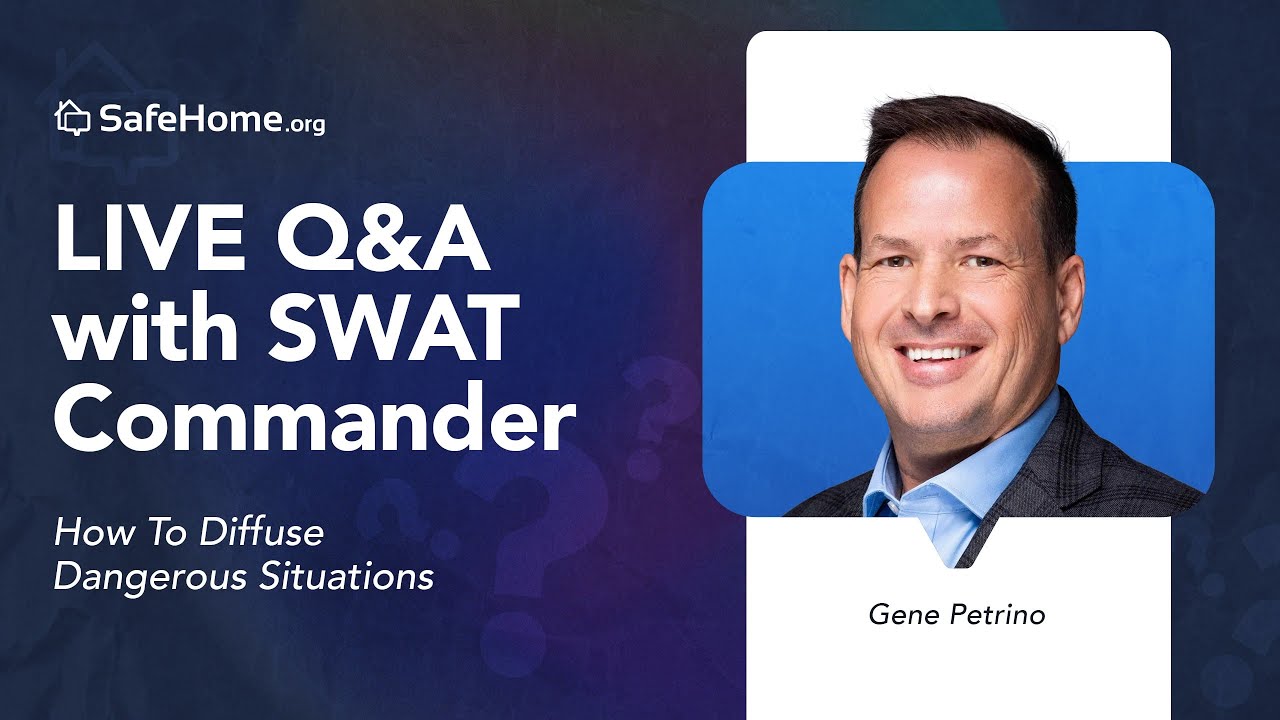 SafeHome.org

LIVE Q&A with SWAT Commander

How To Diffuse Dangerous Situations

Gene Petrino